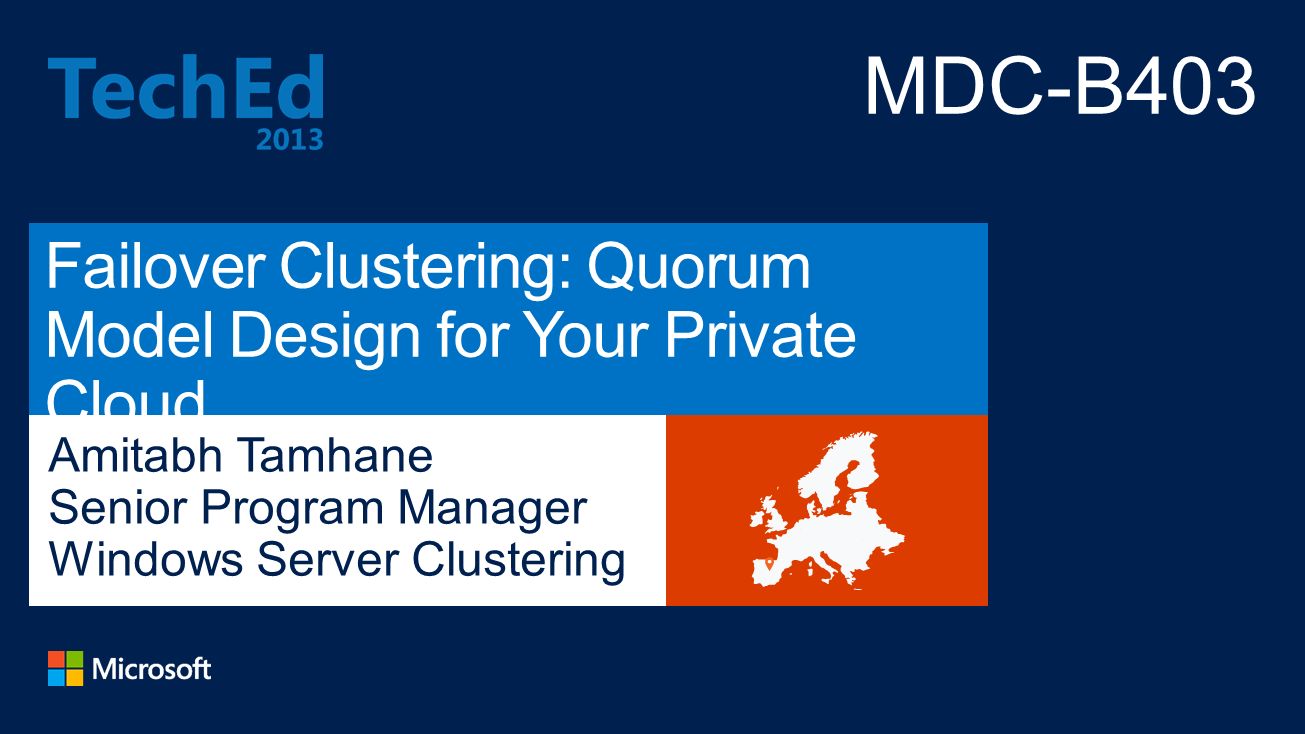 TechEd
2013

MDC-B403

Failover Clustering: Quorum Model Design for Your Private Cloud

Amitabh Tamhane
Senior Program Manager
Windows Server Clustering

Microsoft